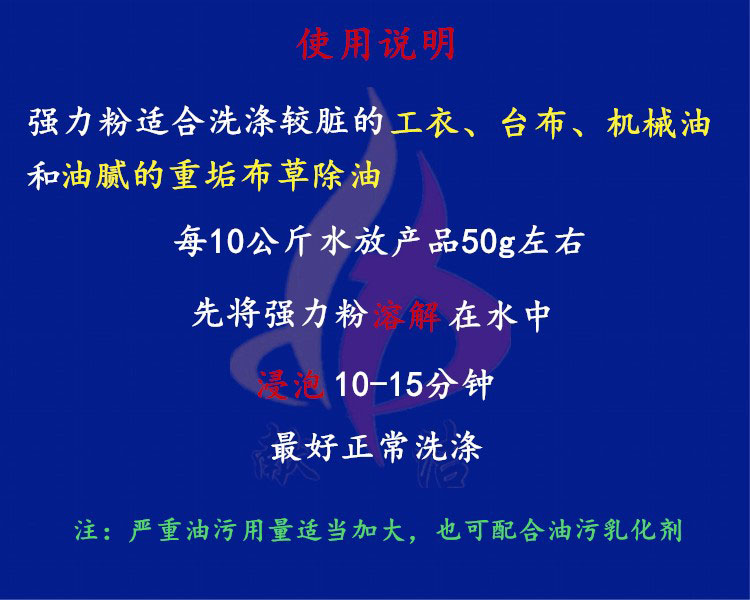 使用说明

强力粉适合洗涤较脏的工衣、台布、机械油和油腻的重垢布草除油

每10公斤水放产品50g左右

先将强力粉溶解在水中

浸泡 10-15分钟

最好正常洗涤

注：严重油污用量适当加大，也可配合油污乳化剂